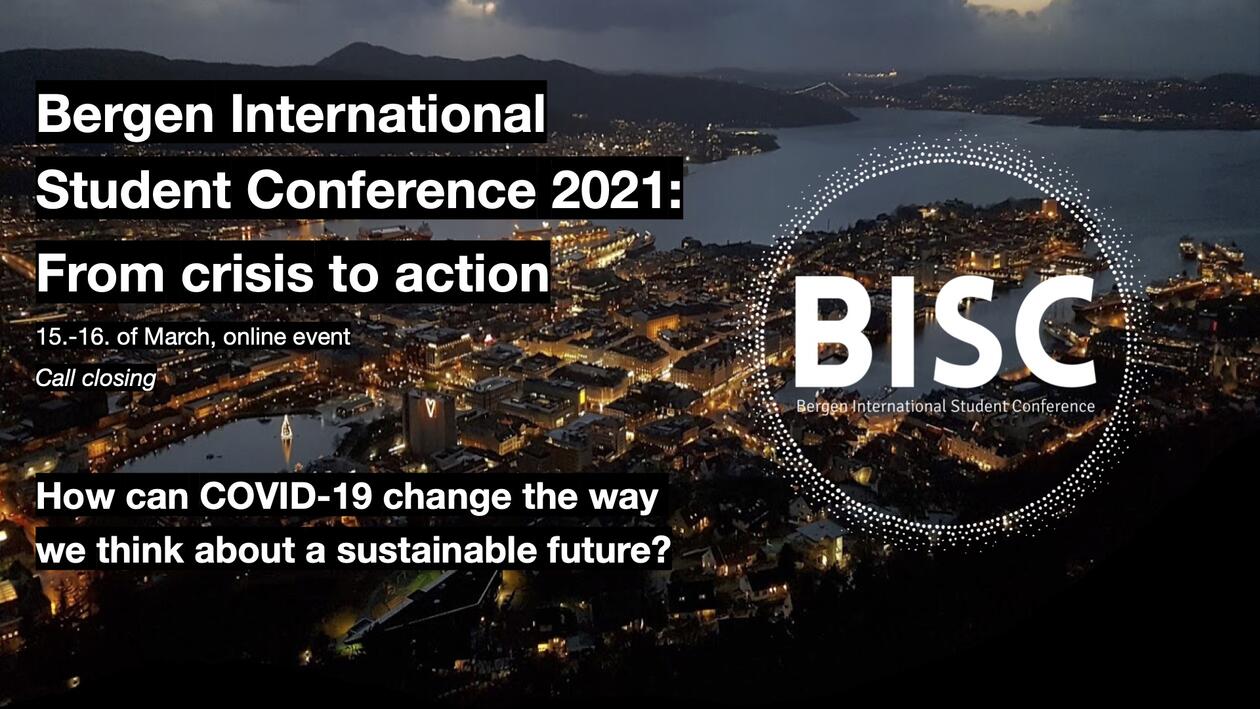 Bergen International Student Conference 2021: From crisis to action

15.-16. of March, online event

Call closing

How can COVID-19 change the way we think about a sustainable future?

BISC

Bergen International Student Conference